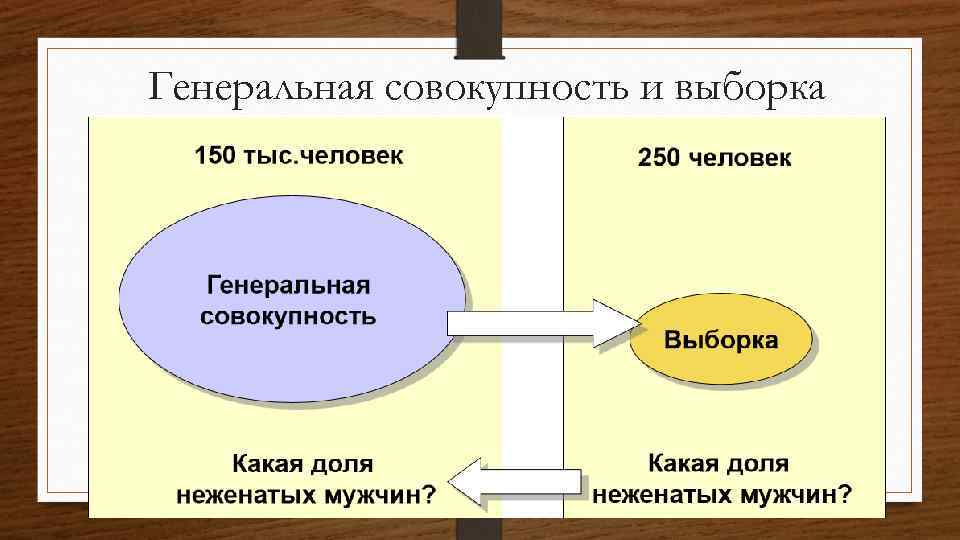 Генеральная совокупность и выборка

150 тыс.человек

Генеральная совокупность

Какая доля неженатых мужчин?

250 человек

Выборка

Какая доля неженатых мужчин?